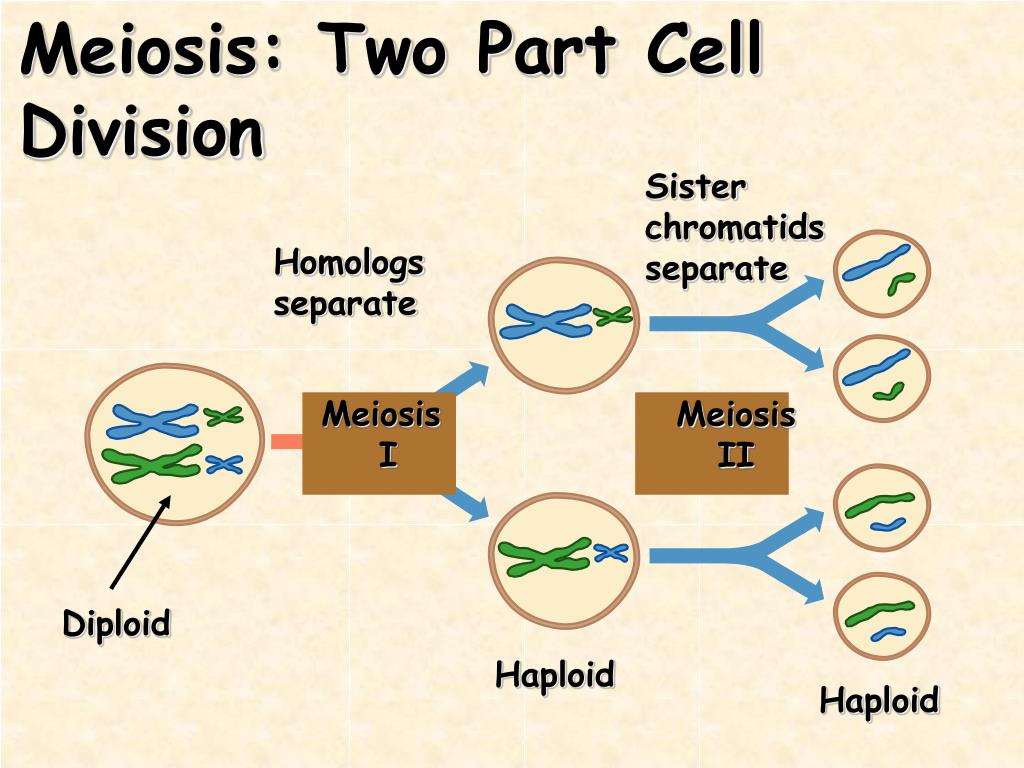 Meiosis: Two Part Cell Division

Homologs separate

Sister chromatids separate

Meiosis I

Meiosis II

Diploid

Haploid

Haploid